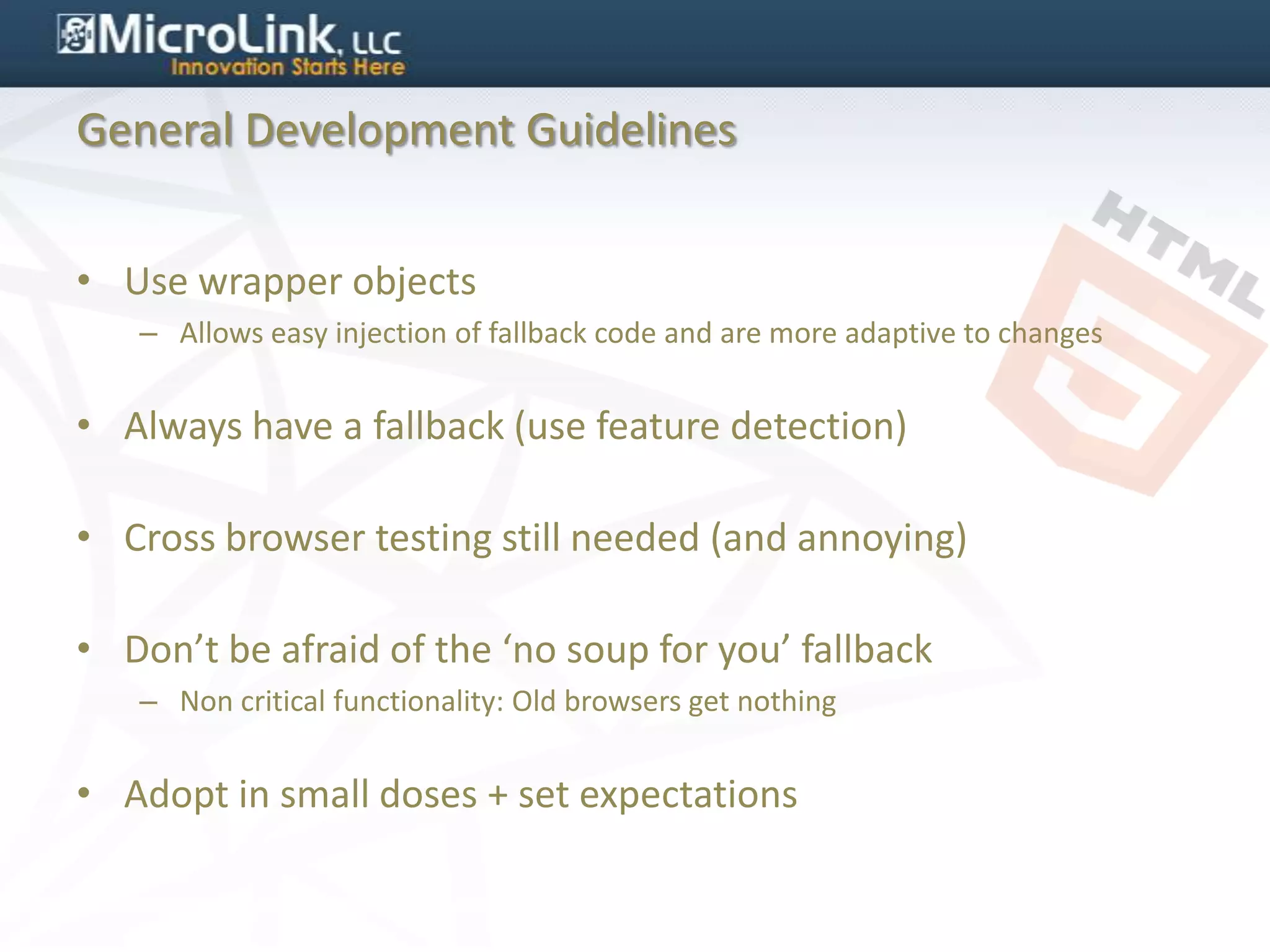 MicroLink, LLC
Innovation Starts Here

General Development Guidelines

HTML
5

• Use wrapper objects
– Allows easy injection of fallback code and are more adaptive to changes

• Always have a fallback (use feature detection)

• Cross browser testing still needed (and annoying)

• Don’t be afraid of the ‘no soup for you’ fallback
– Non critical functionality: Old browsers get nothing

• Adopt in small doses + set expectations